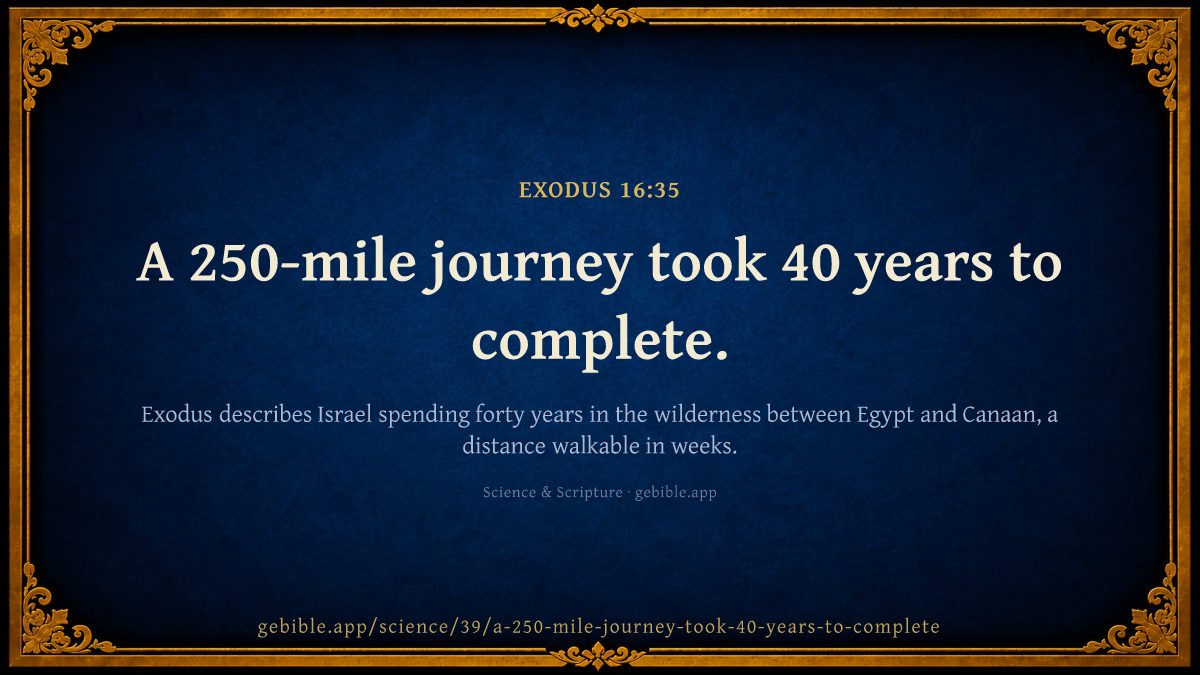 EXODUS 16:35

A 250-mile journey took 40 years to complete.

Exodus describes Israel spending forty years in the wilderness between Egypt and Canaan, a distance walkable in weeks.

Science & Scripture · gebible.app

gebible.app/science/39/a-250-mile-journey-took-40-years-to-complete